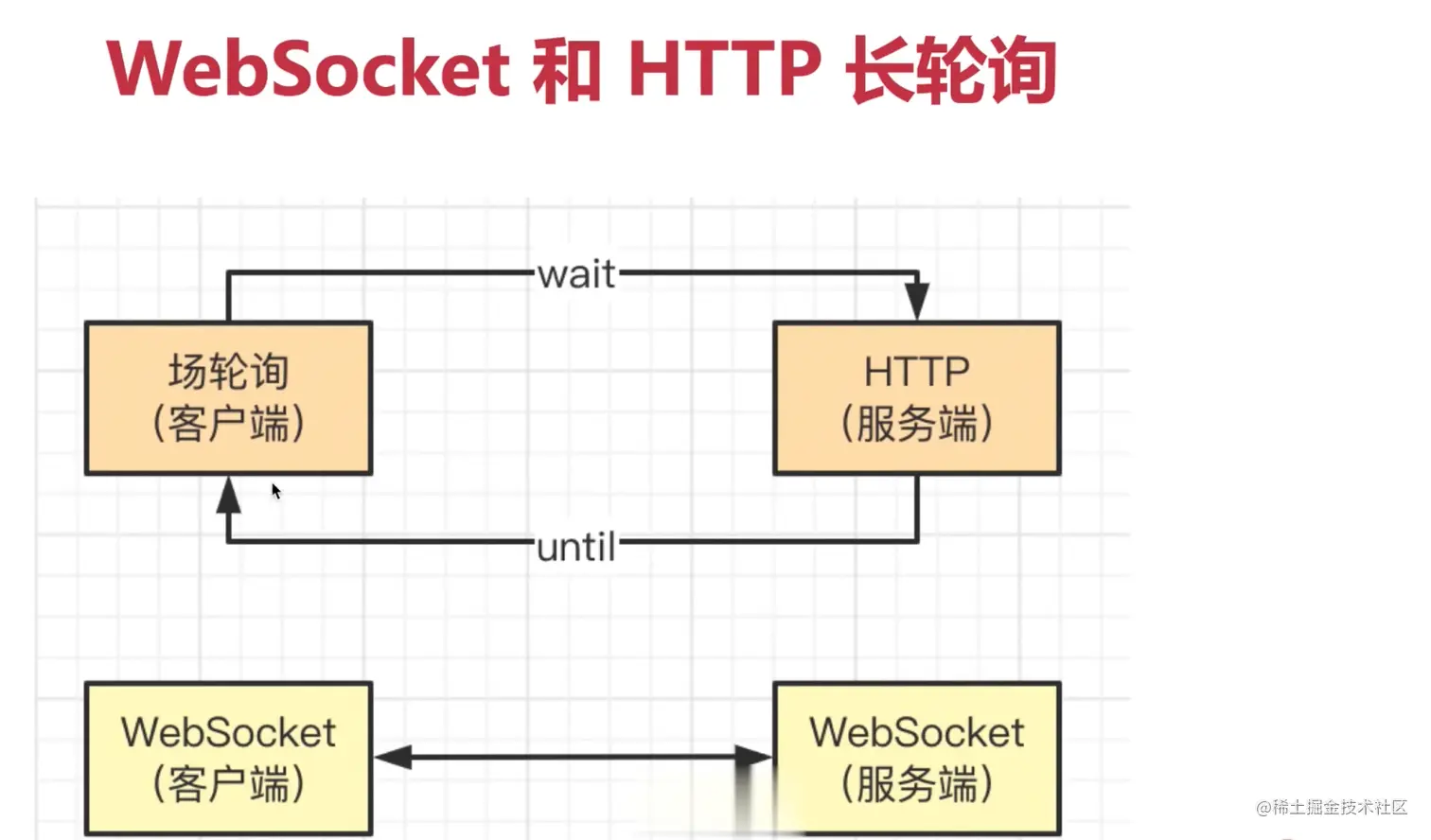 WebSocket 和 HTTP 长轮询

wait

场轮询
（客户端）

HTTP
（服务端）

until

WebSocket
（客户端）

WebSocket
（服务端）

@稀土掘金技术社区